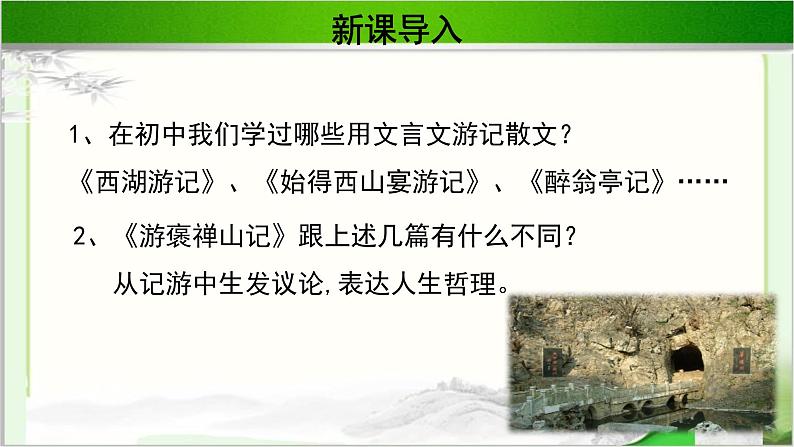 新课导入

1、在初中我们学过哪些用文言文游记散文？

《西湖游记》、《始得西山宴游记》、《醉翁亭记》……

2、《游褒禅山记》跟上述几篇有什么不同？

从记游中生发议论,表达人生哲理。